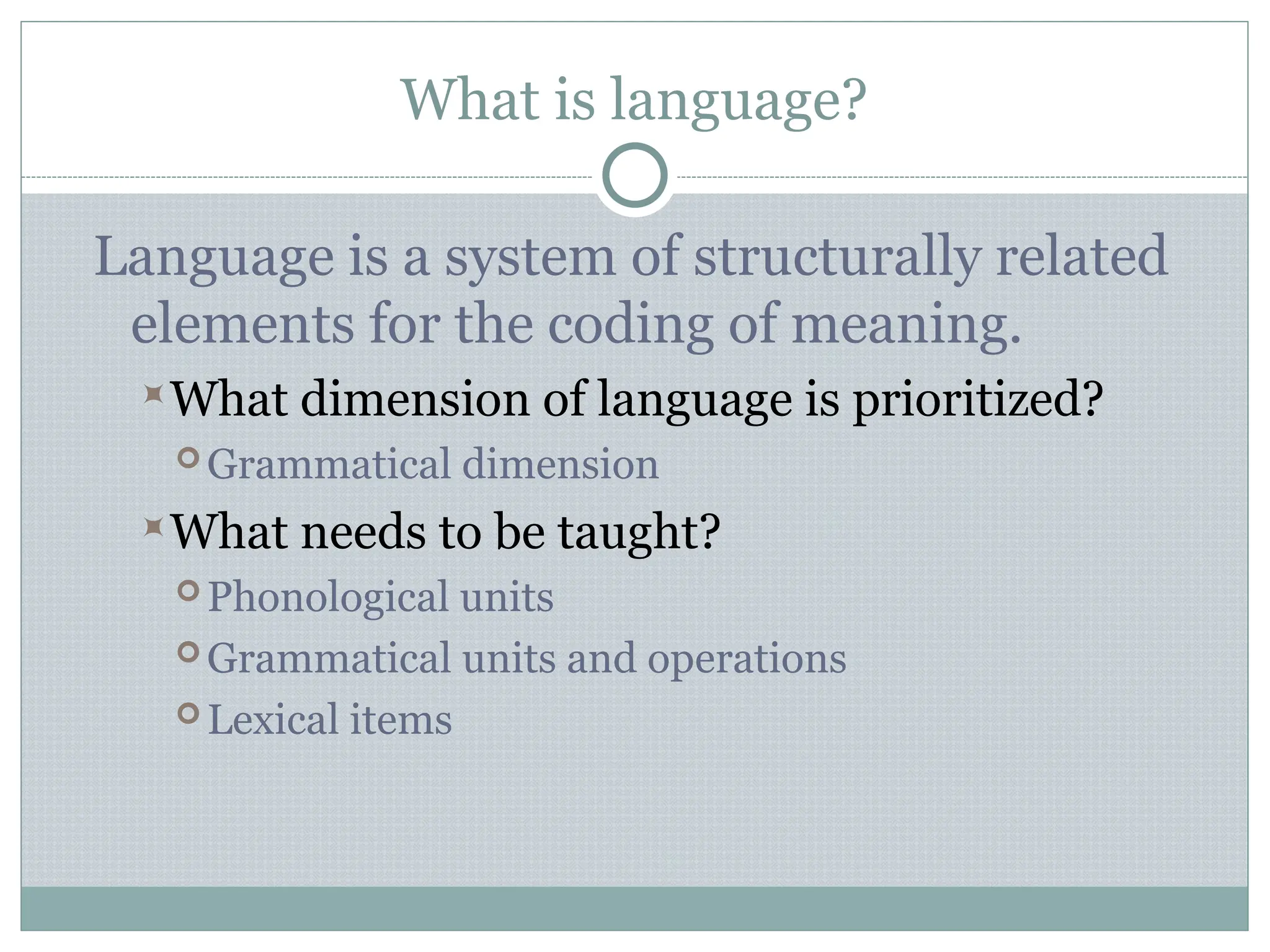 What is language?

Language is a system of structurally related elements for the coding of meaning.

What dimension of language is prioritized?

Grammatical dimension

What needs to be taught?

Phonological units

Grammatical units and operations

Lexical items